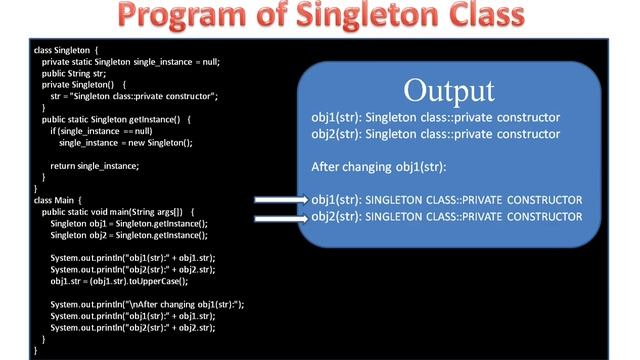 Program of Singleton Class

class Singleton {
private static Singleton single_instance = null;
public String str;
private Singleton() {
str = "Singleton class::private constructor";
}
public static Singleton getInstance() {
if (single_instance == null)
single_instance = new Singleton();

return single_instance;
}
}
class Main {
public static void main(String args[]) {
Singleton obj1 = Singleton.getInstance();
Singleton obj2 = Singleton.getInstance();

System.out.println("obj1(str):" + obj1.str);
System.out.println("obj2(str):" + obj2.str);
obj1.str = (obj1.str).toUpperCase();

System.out.println("\nAfter changing obj1(str):");
System.out.println("obj1(str):" + obj1.str);
System.out.println("obj2(str):" + obj2.str);
}
}

Output
obj1(str): Singleton class::private constructor
obj2(str): Singleton class::private constructor

After changing obj1(str):

obj1(str): SINGLETON CLASS::PRIVATE CONSTRUCTOR
obj2(str): SINGLETON CLASS::PRIVATE CONSTRUCTOR